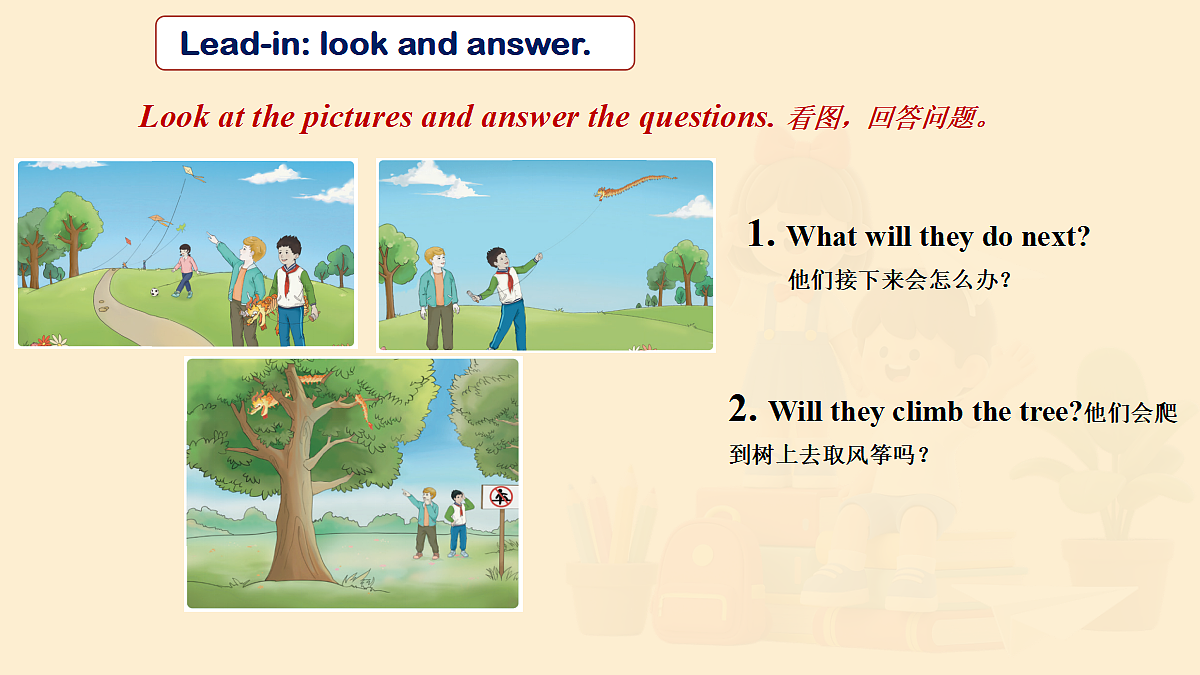 Lead-in: look and answer.

Look at the pictures and answer the questions. 看图，回答问题。

1. What will they do next?
他们接下来会怎么办？

2. Will they climb the tree?他们会爬到树上去取风筝吗？